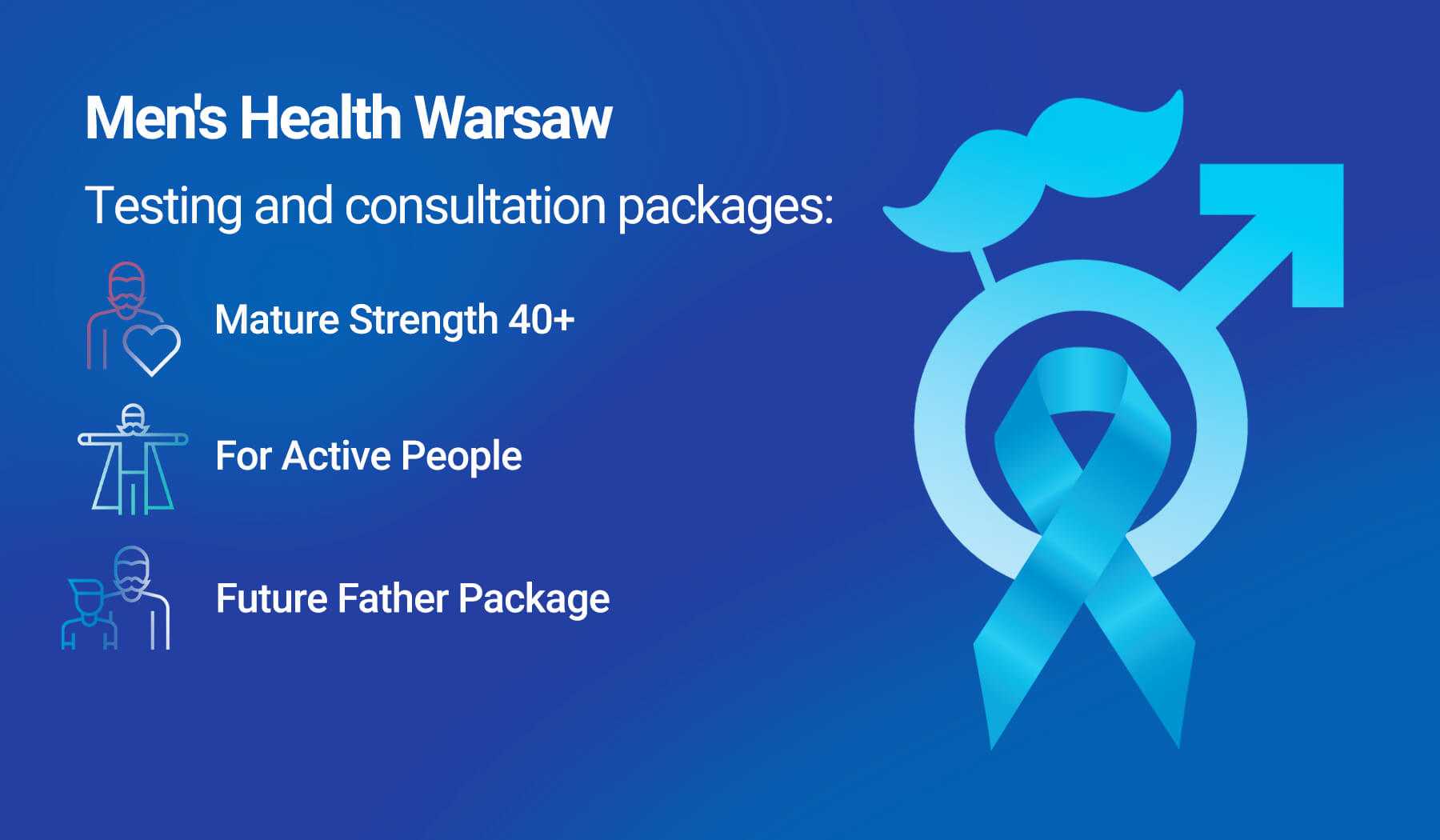 Men's Health Warsaw

Testing and consultation packages:

Mature Strength 40+

For Active People

Future Father Package